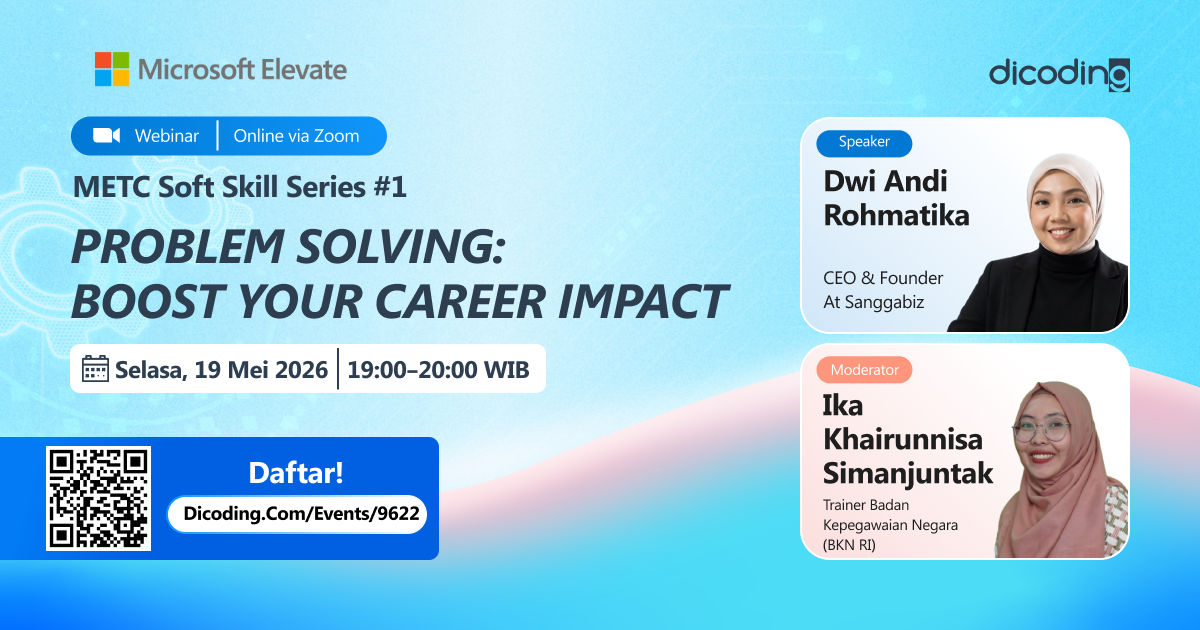 Microsoft Elevate

dicoding

Webinar | Online via Zoom

METC Soft Skill Series #1

PROBLEM SOLVING: BOOST YOUR CAREER IMPACT

Selasa, 19 Mei 2026 | 19:00–20:00 WIB

Daftar!

Dicoding.Com/Events/9622

Speaker

Dwi Andi Rohmatika

CEO & Founder At Sanggabiz

Moderator

Ika Khairunnisa Simanjuntak

Trainer Badan Kepegawaian Negara (BKN RI)